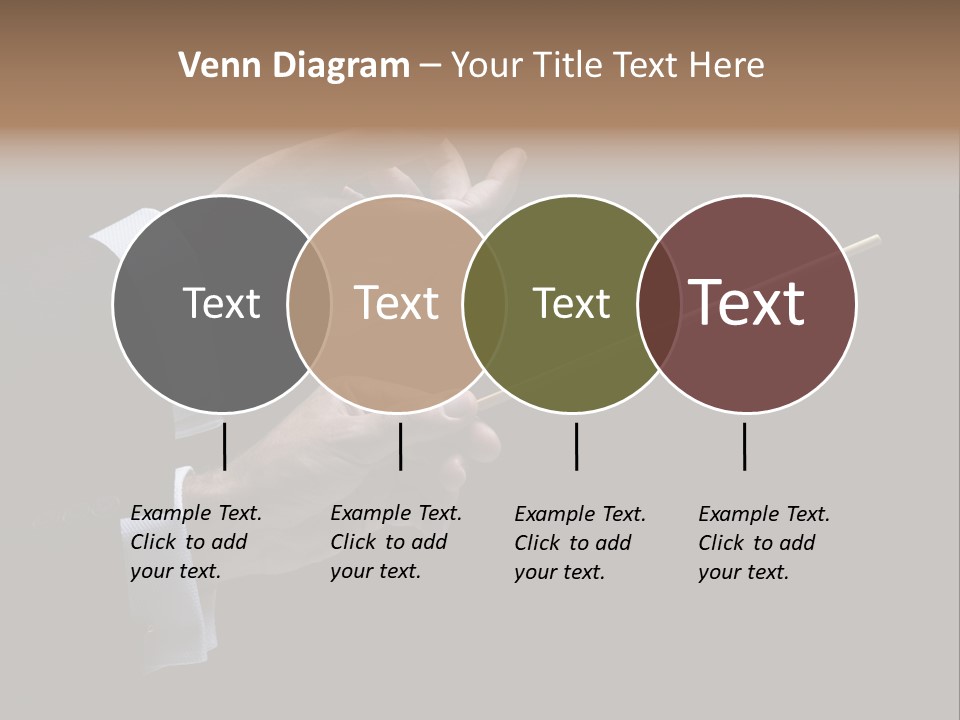 Venn Diagram – Your Title Text Here

Text

Text

Text

Text

Example Text. Click to add your text.

Example Text. Click to add your text.

Example Text. Click to add your text.

Example Text. Click to add your text.